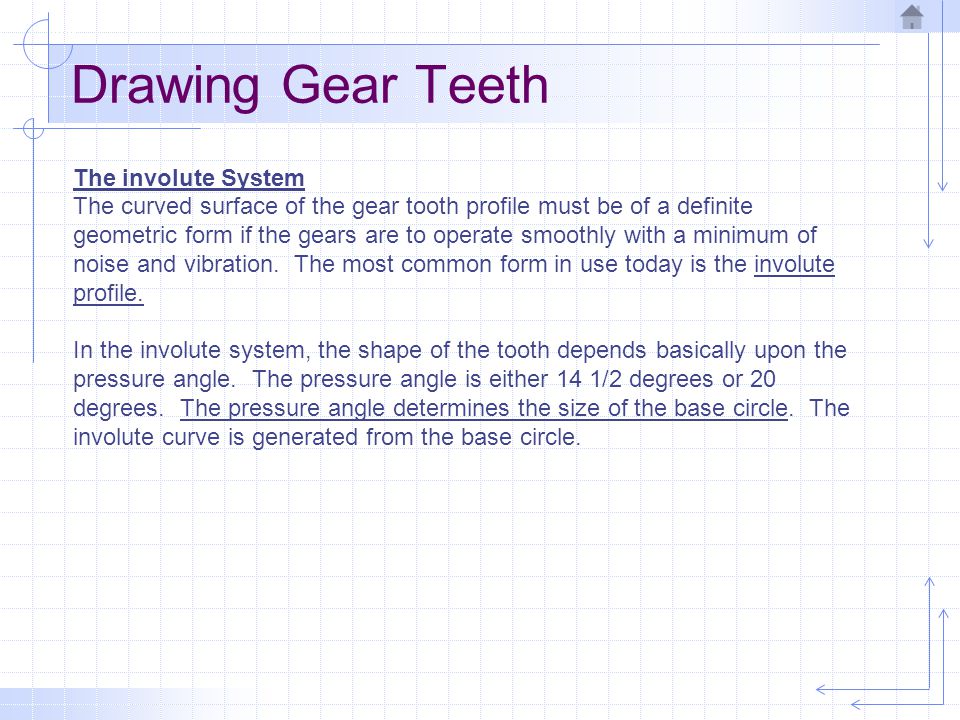 Drawing Gear Teeth

The involute System
The curved surface of the gear tooth profile must be of a definite geometric form if the gears are to operate smoothly with a minimum of noise and vibration. The most common form in use today is the involute profile.

In the involute system, the shape of the tooth depends basically upon the pressure angle. The pressure angle is either 14 1/2 degrees or 20 degrees. The pressure angle determines the size of the base circle. The involute curve is generated from the base circle.